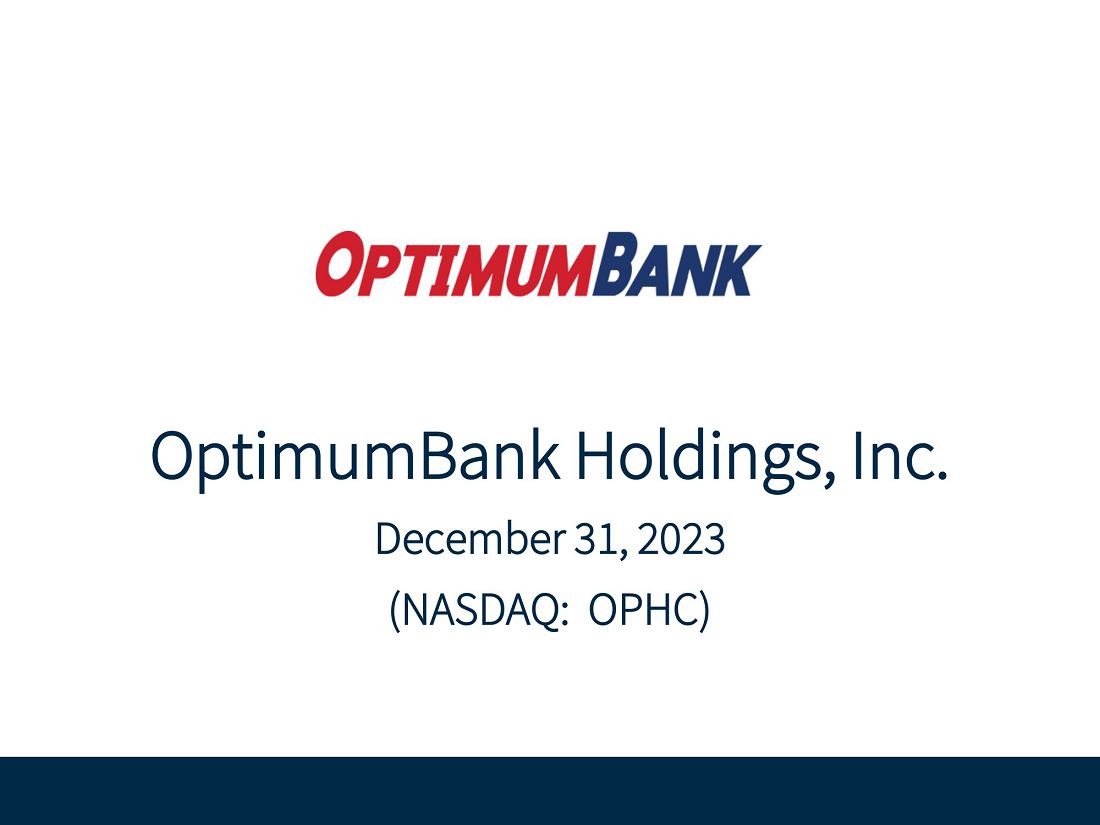 OPTIMUMBANK

OptimumBank Holdings, Inc.

December 31, 2023

(NASDAQ: OPHC)